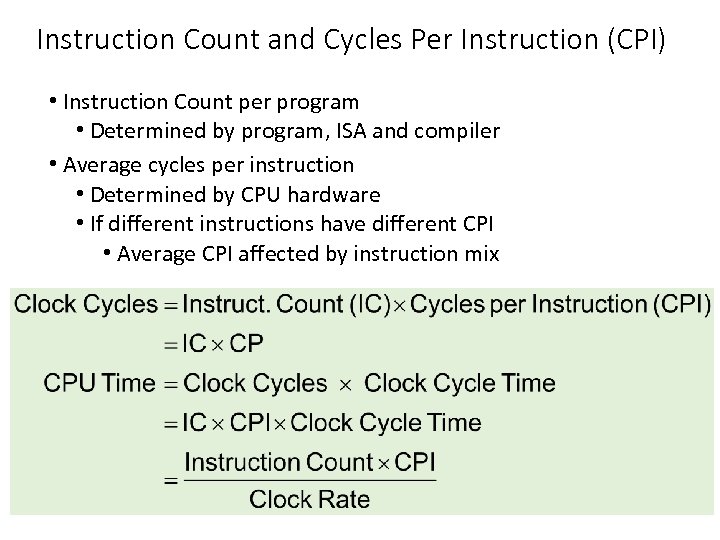 Instruction Count and Cycles Per Instruction (CPI)

• Instruction Count per program
  • Determined by program, ISA and compiler
• Average cycles per instruction
  • Determined by CPU hardware
  • If different instructions have different CPI
    • Average CPI affected by instruction mix

$\text{Clock Cycles} = \text{Instruct. Count (IC)} \times \text{Cycles per Instruction (CPI)}$
$= \text{IC} \times \text{CP}$
$\text{CPU Time} = \text{Clock Cycles} \times \text{Clock Cycle Time}$
$= \text{IC} \times \text{CPI} \times \text{Clock Cycle Time}$
$= \frac{\text{Instruction Count} \times \text{CPI}}{\text{Clock Rate}}$